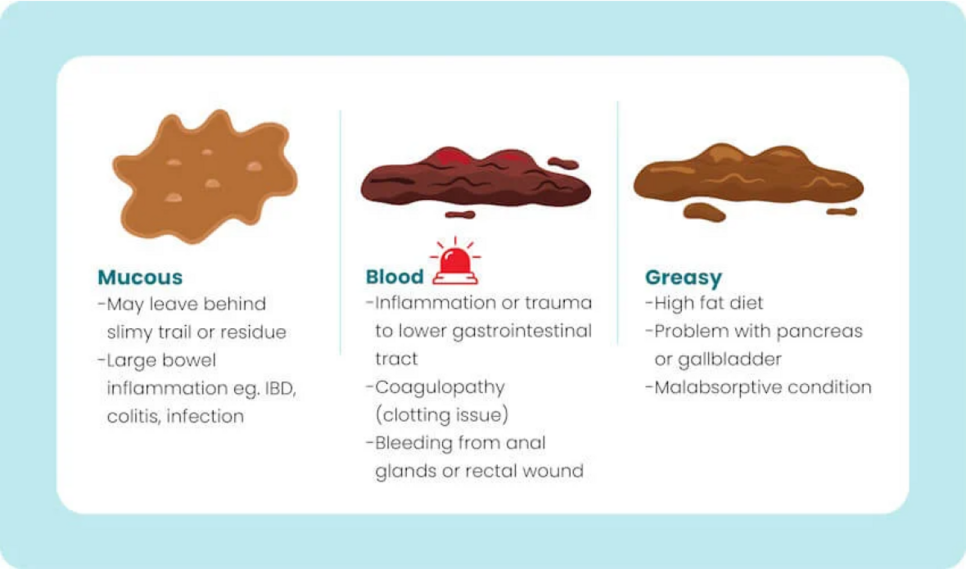 Mucous
-May leave behind slimy trail or residue
-Large bowel inflammation eg. IBD, colitis, infection

Blood
-Inflammation or trauma to lower gastrointestinal tract
-Coagulopathy (clotting issue)
-Bleeding from anal glands or rectal wound

Greasy
-High fat diet
-Problem with pancreas or gallbladder
-Malabsorptive condition